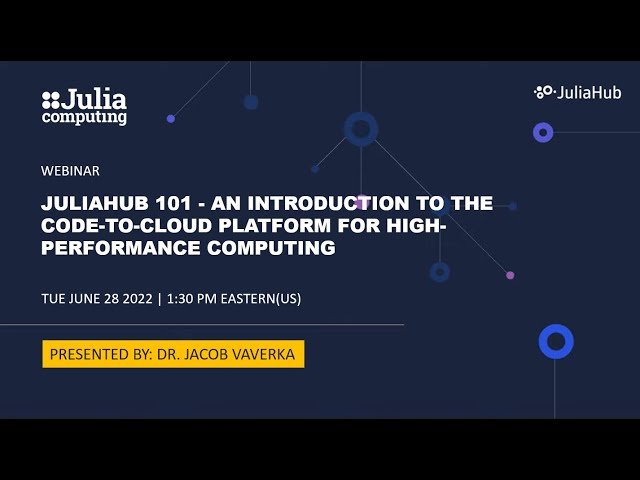 Julia computing

JuliaHub

WEBINAR

JULIAHUB 101 - AN INTRODUCTION TO THE CODE-TO-CLOUD PLATFORM FOR HIGH-PERFORMANCE COMPUTING

TUE JUNE 28 2022 | 1:30 PM EASTERN(US)

PRESENTED BY: DR. JACOB VAVERKA